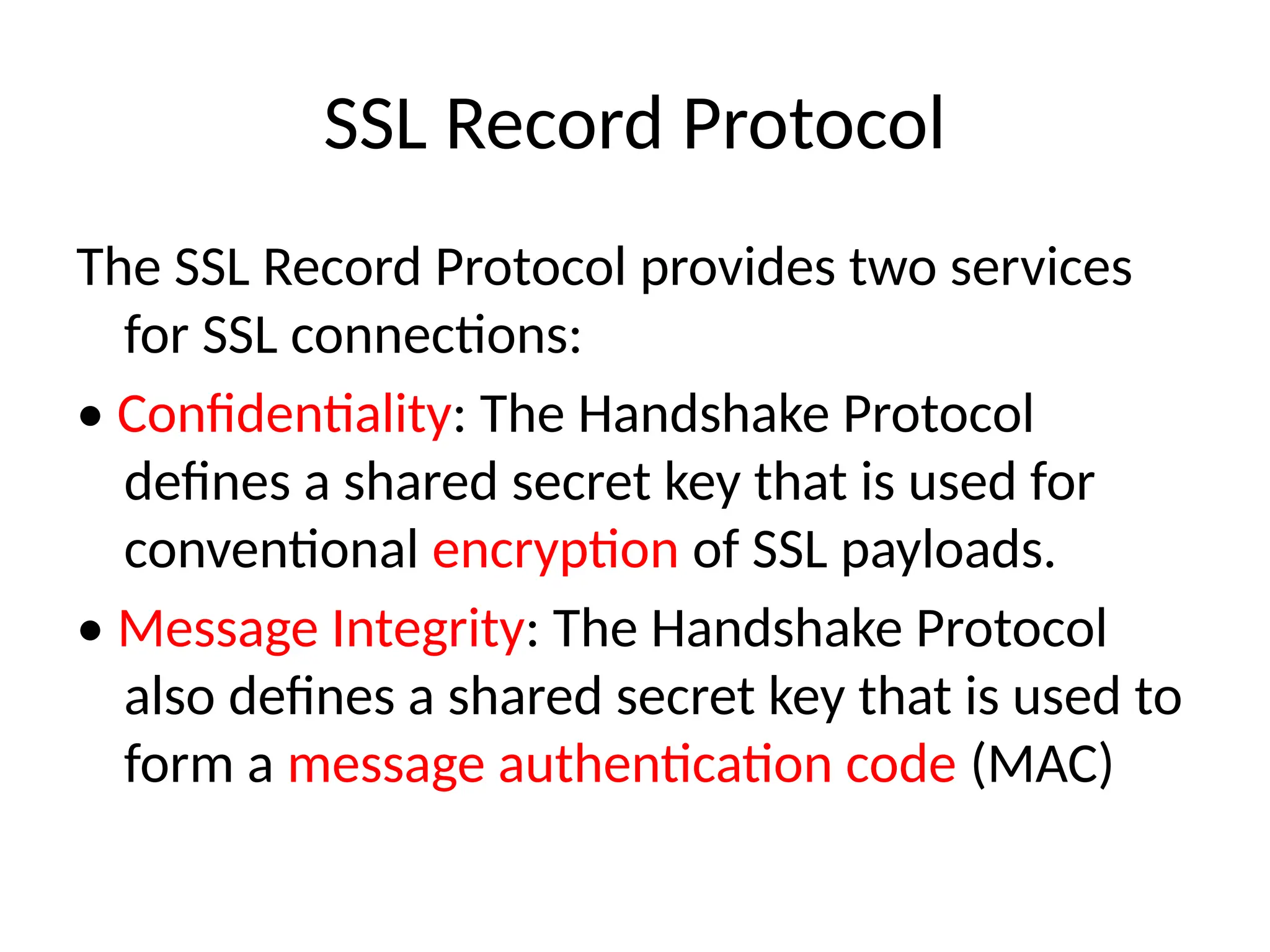 SSL Record Protocol

The SSL Record Protocol provides two services for SSL connections:

• Confidentiality: The Handshake Protocol defines a shared secret key that is used for conventional encryption of SSL payloads.

• Message Integrity: The Handshake Protocol also defines a shared secret key that is used to form a message authentication code (MAC)